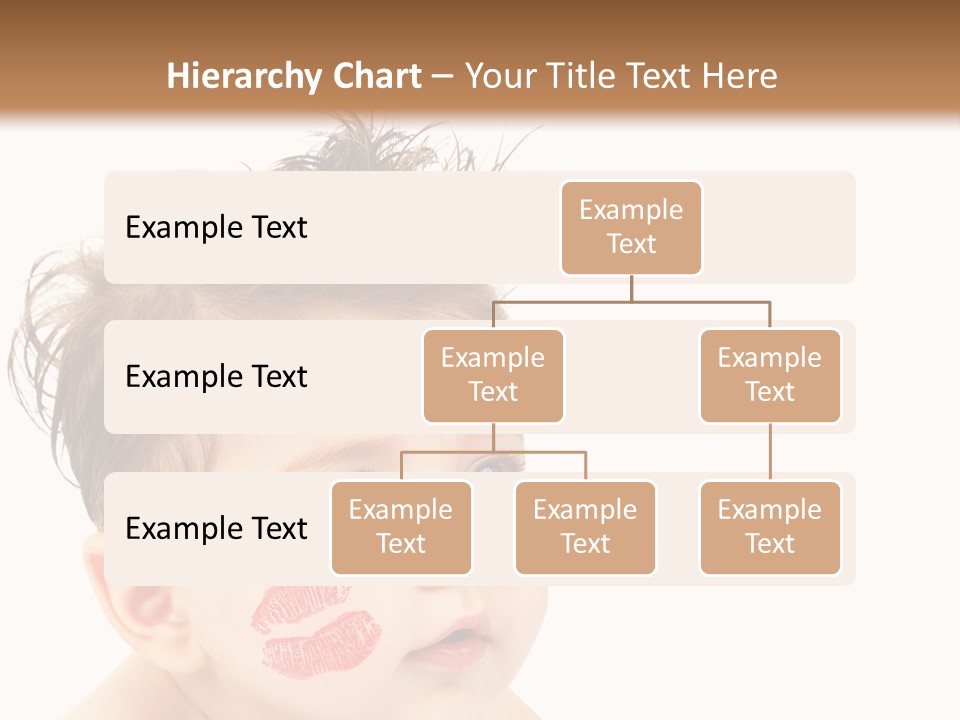 Hierarchy Chart – Your Title Text Here

Example Text

Example Text

Example Text

Example Text

Example Text

Example Text

Example Text

Example Text

Example Text